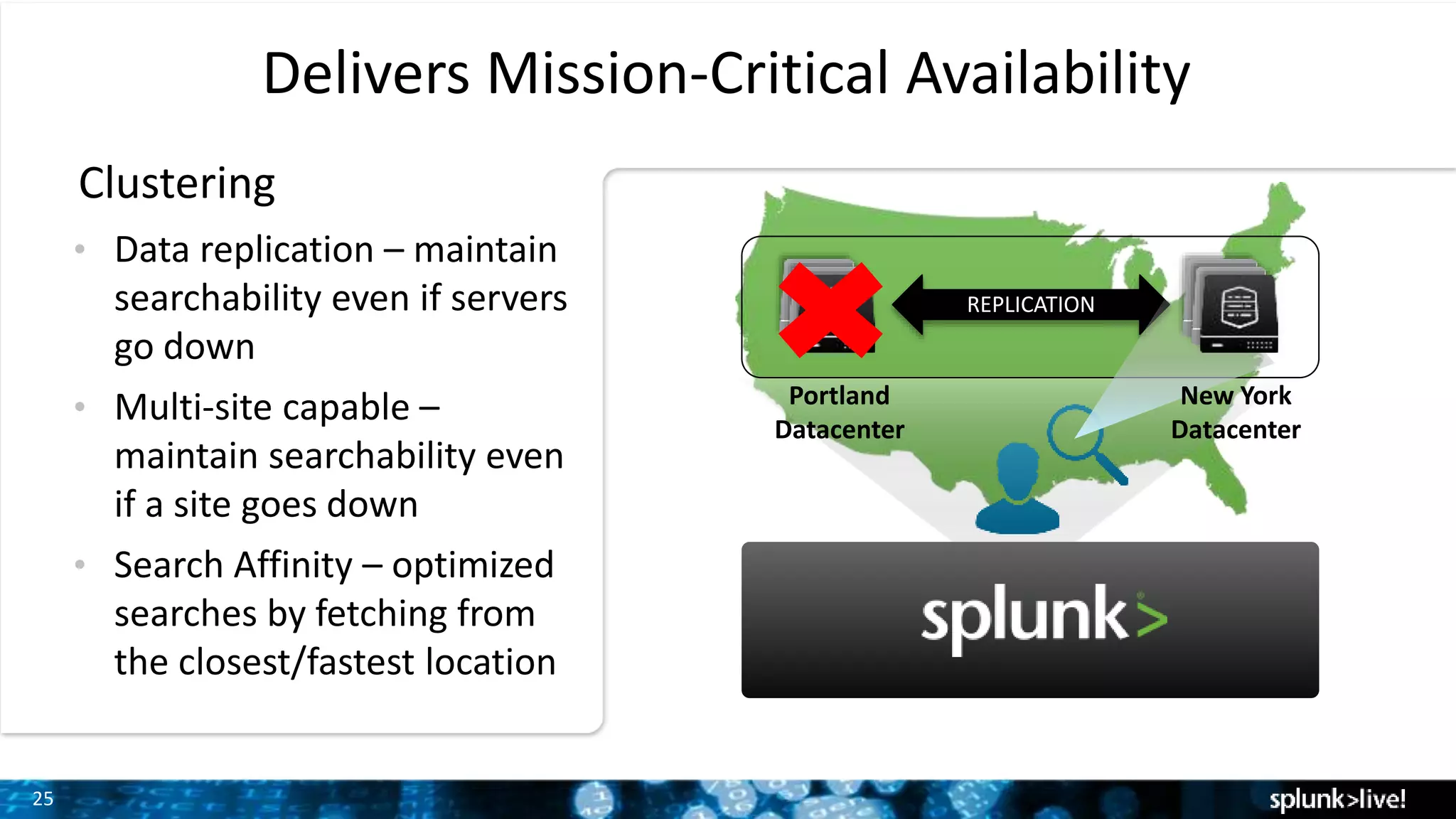 Delivers Mission-Critical Availability

Clustering

• Data replication – maintain searchability even if servers go down
• Multi-site capable – maintain searchability even if a site goes down
• Search Affinity – optimized searches by fetching from the closest/fastest location

REPLICATION

Portland Datacenter

New York Datacenter

splunk>

25

splunk>live!